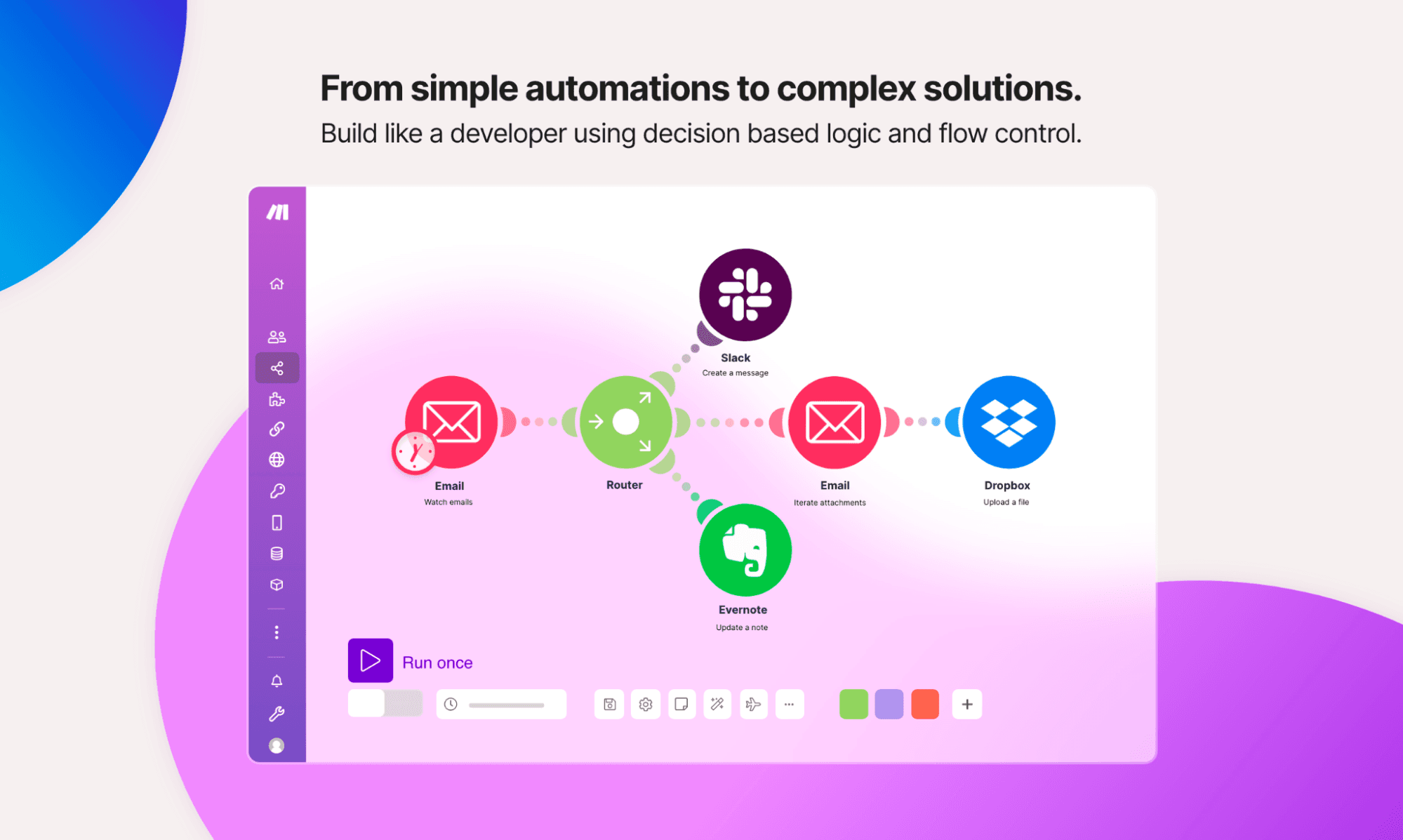 From simple automations to complex solutions.
Build like a developer using decision based logic and flow control.

Slack
Create a message

Email
Watch emails

Router

Email
Iterate attachments

Dropbox
Upload a file

Evernote
Update a note

Run once